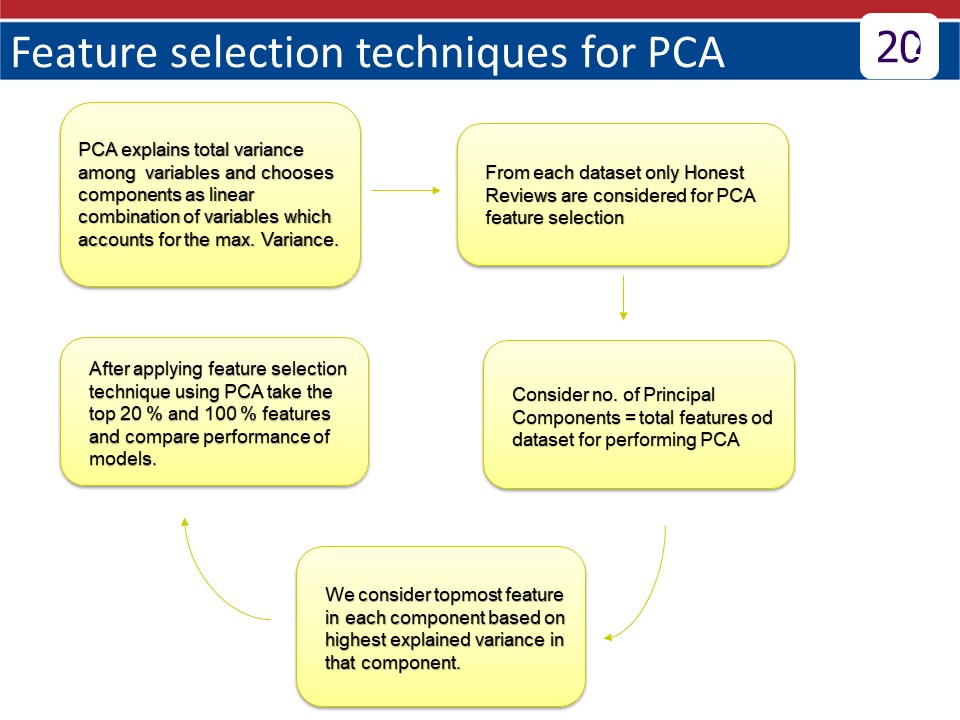 Feature selection techniques for PCA

20

PCA explains total variance among variables and chooses components as linear combination of variables which accounts for the max. Variance.

From each dataset only Honest Reviews are considered for PCA feature selection

Consider no. of Principal Components = total features od dataset for performing PCA

We consider topmost feature in each component based on highest explained variance in that component.

After applying feature selection technique using PCA take the top 20 % and 100 % features and compare performance of models.